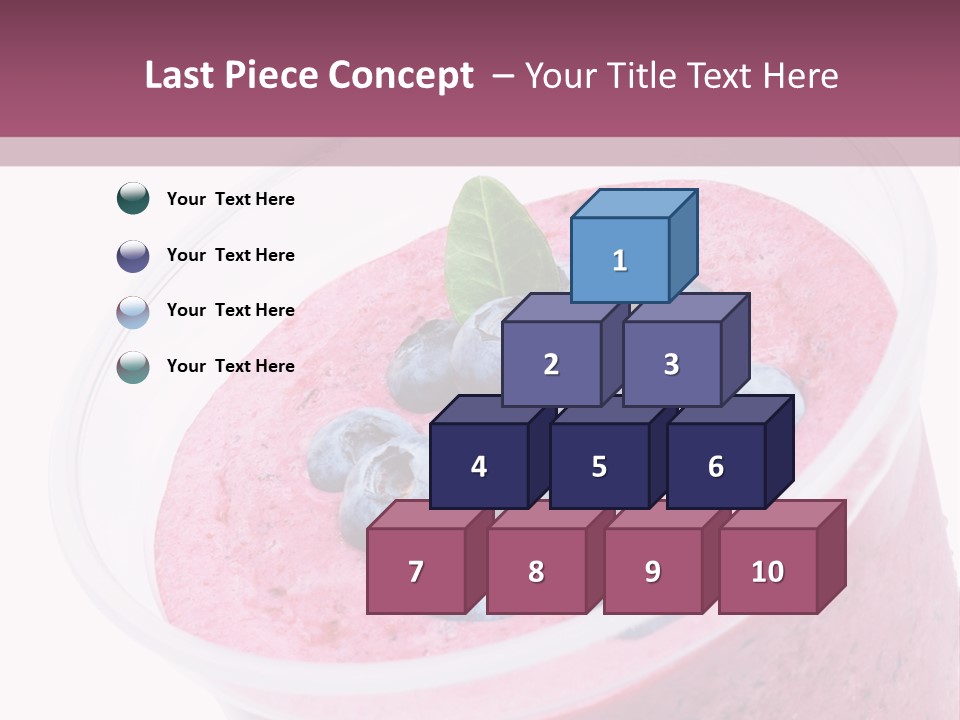 Last Piece Concept – Your Title Text Here

Your Text Here

Your Text Here

Your Text Here

Your Text Here

1

2

3

4

5

6

7

8

9

10